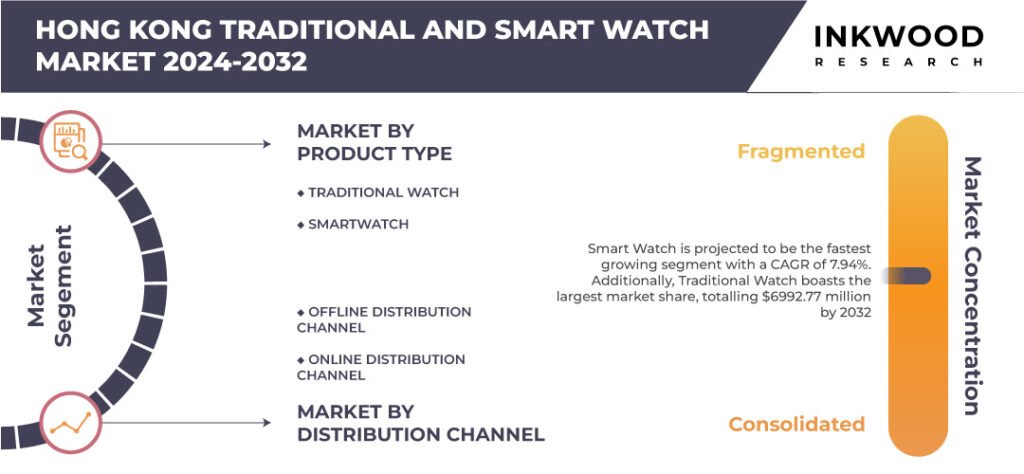 HONG KONG TRADITIONAL AND SMART WATCH MARKET 2024-2032

INKWOOD
RESEARCH

Market Segement

MARKET BY PRODUCT TYPE

◆ TRADITIONAL WATCH

◆ SMARTWATCH

◆ OFFLINE DISTRIBUTION CHANNEL

◆ ONLINE DISTRIBUTION CHANNEL

MARKET BY DISTRIBUTION CHANNEL

Fragmented

Smart Watch is projected to be the fastest growing segment with a CAGR of 7.94%. Additionally, Traditional Watch boasts the largest market share, totalling $6992.77 million by 2032

Consolidated

Market Concentration